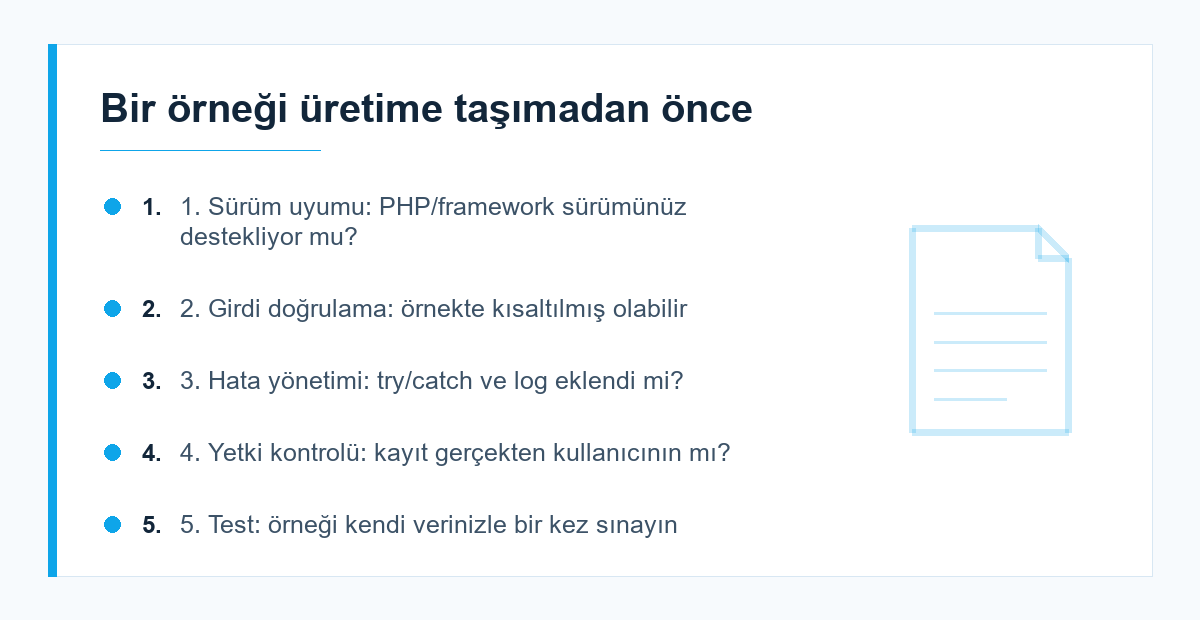 Bir örneği üretime taşımadan önce

1. 1. Sürüm uyumu: PHP/framework sürümünüz destekliyor mu?

2. 2. Girdi doğrulama: örnekte kısaltılmış olabilir

3. 3. Hata yönetimi: try/catch ve log eklendi mi?

4. 4. Yetki kontrolü: kayıt gerçekten kullanıcının mı?

5. 5. Test: örneği kendi verinizle bir kez sınayın